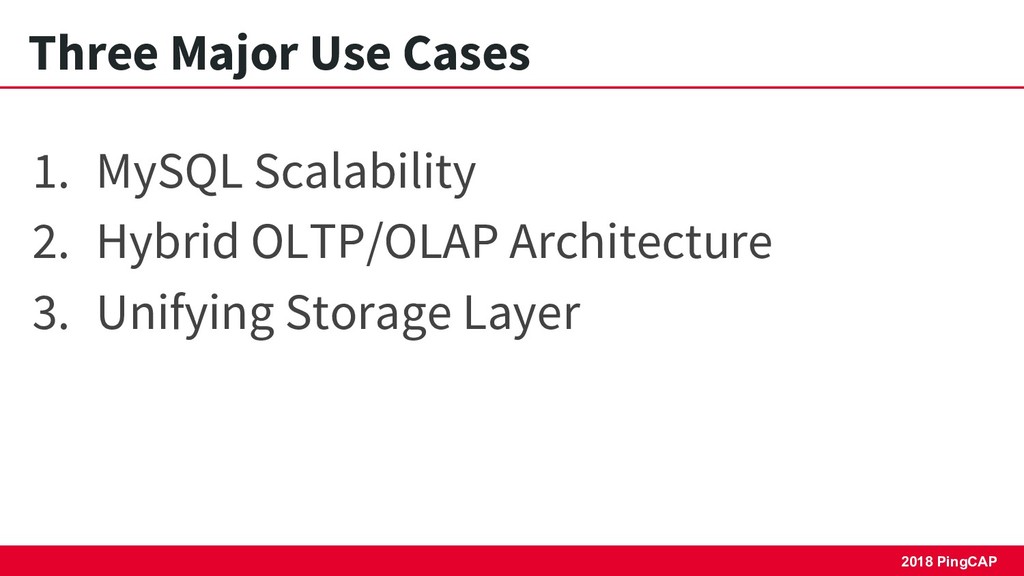 Three Major Use Cases

1. MySQL Scalability
2. Hybrid OLTP/OLAP Architecture
3. Unifying Storage Layer

2018 PingCAP